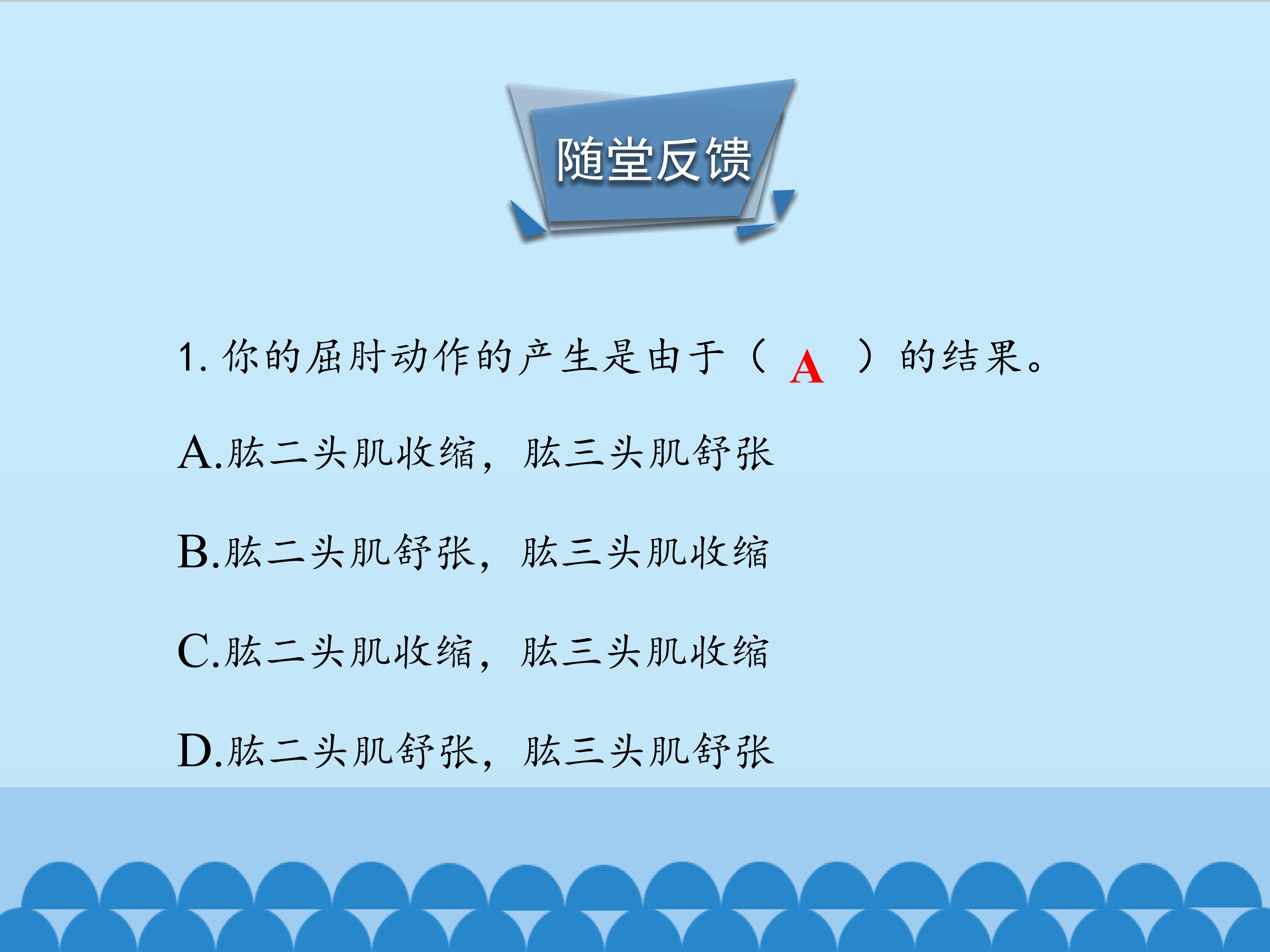 随堂反馈

1. 你的屈肘动作的产生是由于（ A ）的结果。

A.肱二头肌收缩，肱三头肌舒张

B.肱二头肌舒张，肱三头肌收缩

C.肱二头肌收缩，肱三头肌收缩

D.肱二头肌舒张，肱三头肌舒张